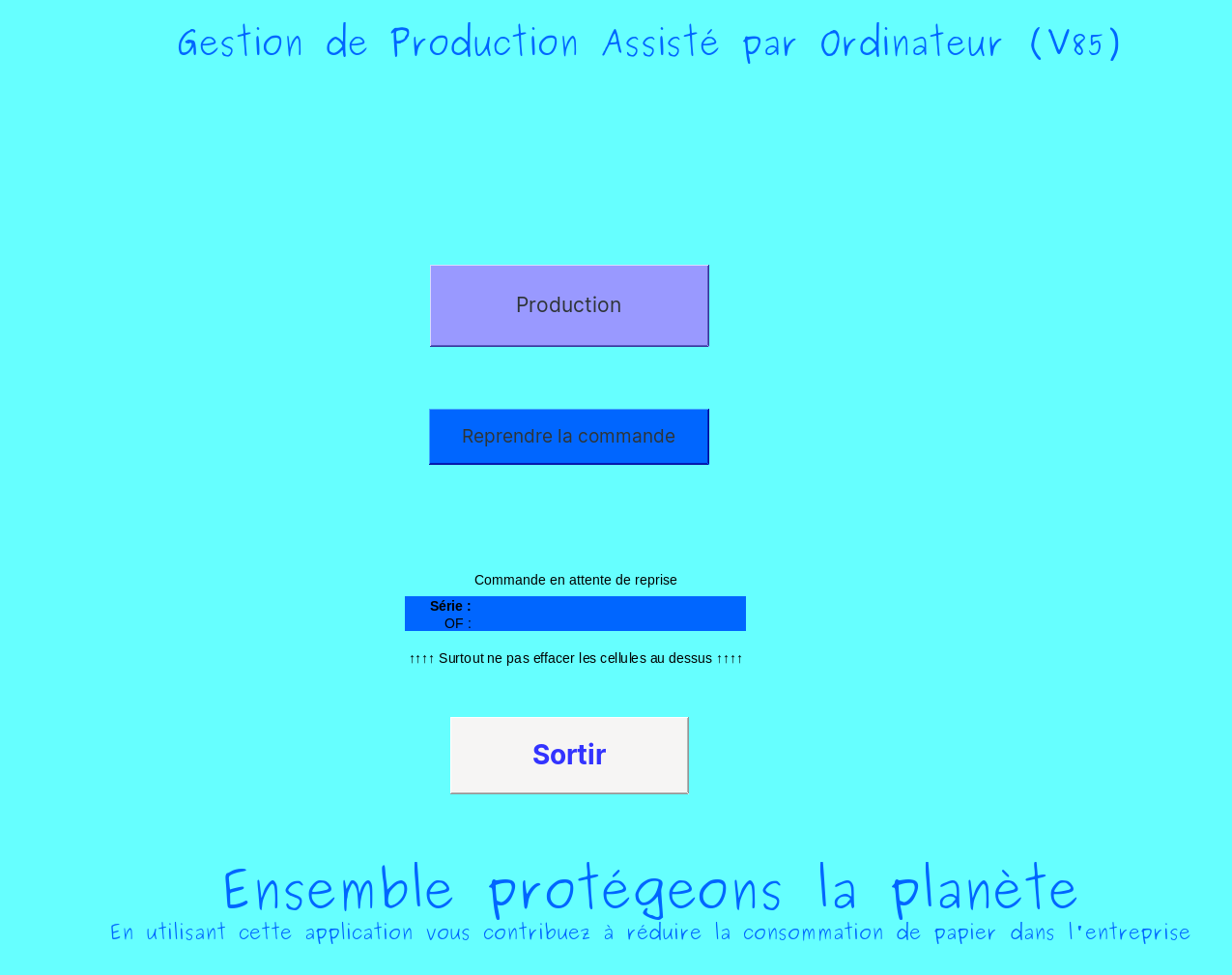 Gestion de Production Assisté par Ordinateur (V85)

Production

Reprendre la commande

Commande en attente de reprise

Série :
OF :

↑↑↑↑ Surtout ne pas effacer les cellules au dessus ↑↑↑↑

Sortir

Ensemble protégeons la planète

En utilisant cette application vous contribuez à réduire la consommation de papier dans l'entreprise